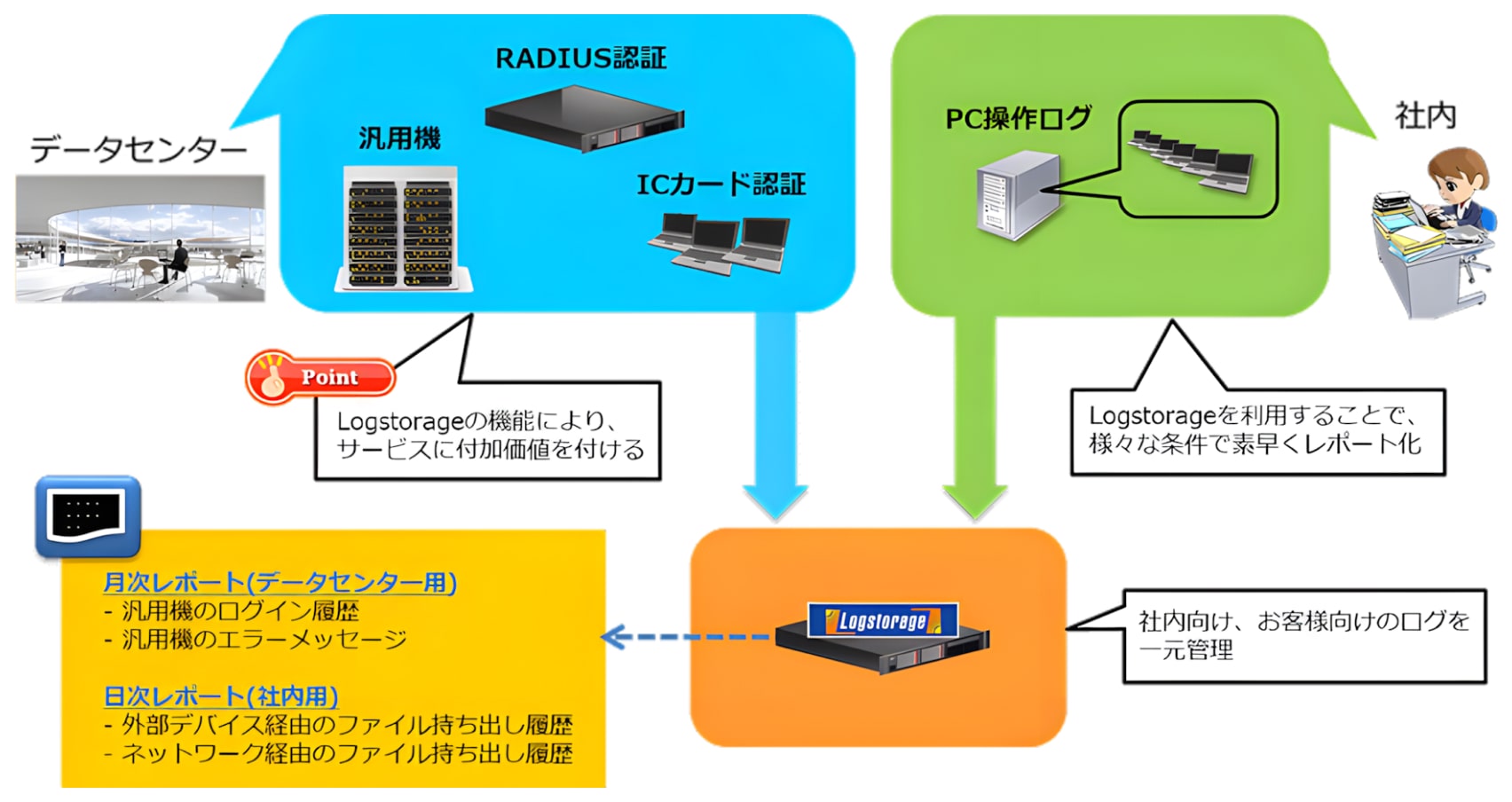 データセンター

RADIUS認証

汎用機

ICカード認証

PC操作ログ

社内

Point

Logstorageの機能により、サービスに付加価値を付ける

Logstorageを利用することで、様々な条件で素早くレポート化

月次レポート(データセンター用)
- 汎用機のログイン履歴
- 汎用機のエラーメッセージ

日次レポート(社内用)
- 外部デバイス経由のファイル持ち出し履歴
- ネットワーク経由のファイル持ち出し履歴

Logstorage

社内向け、お客様向けのログを一元管理